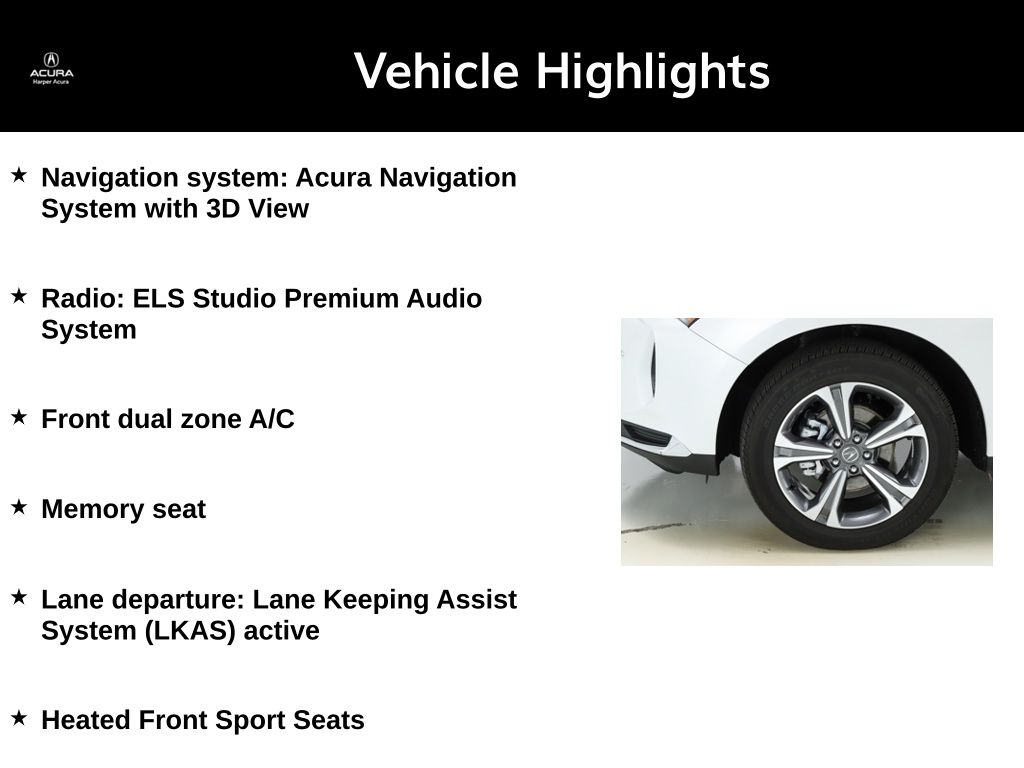 ACURA
Harper Acura

Vehicle Highlights

★ Navigation system: Acura Navigation System with 3D View

★ Radio: ELS Studio Premium Audio System

★ Front dual zone A/C

★ Memory seat

★ Lane departure: Lane Keeping Assist System (LKAS) active

★ Heated Front Sport Seats